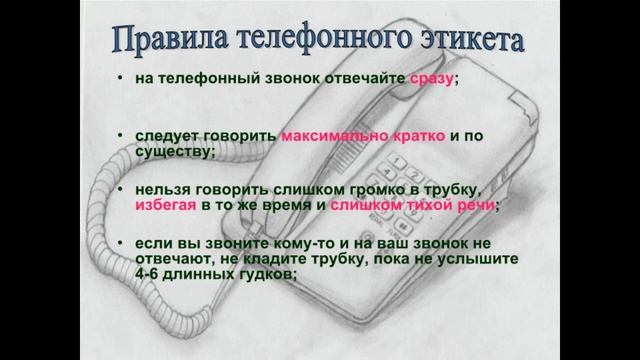 Правила телефонного этикета

• на телефонный звонок отвечайте сразу;

• следует говорить максимально кратко и по существу;

• нельзя говорить слишком громко в трубку, избегая в то же время и слишком тихой речи;

• если вы звоните кому-то и на ваш звонок не отвечают, не кладите трубку, пока не услышите 4-6 длинных гудков;